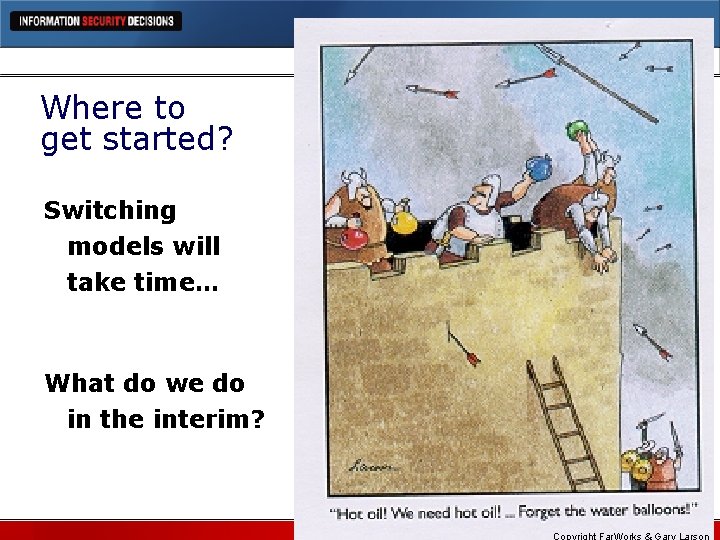 INFORMATION SECURITY DECISIONS

Where to get started?

Switching models will take time…

What do we do in the interim?

Larson

"Hot oil! We need hot oil! ... Forget the water balloons!"

Copyright FarWorks & Gary Larson